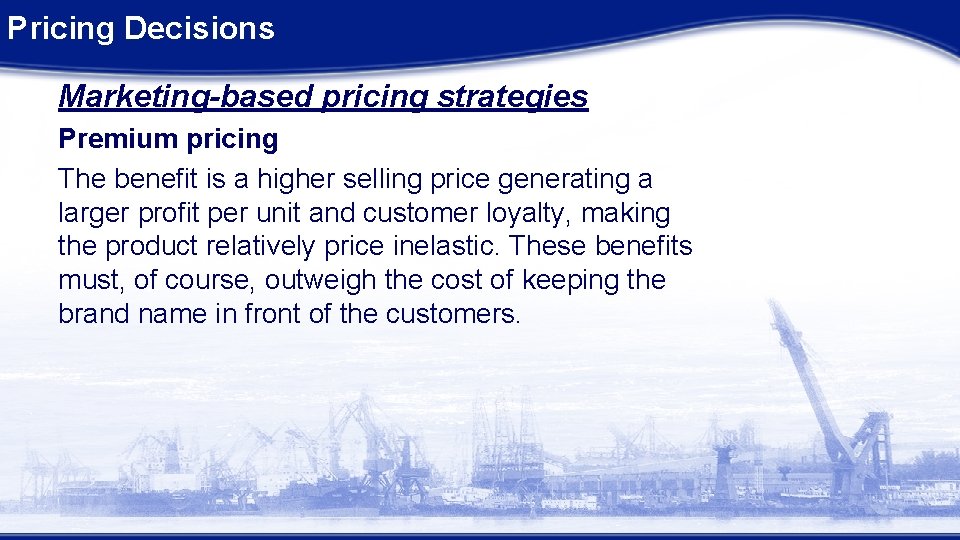 Pricing Decisions

Marketing-based pricing strategies

Premium pricing

The benefit is a higher selling price generating a larger profit per unit and customer loyalty, making the product relatively price inelastic. These benefits must, of course, outweigh the cost of keeping the brand name in front of the customers.